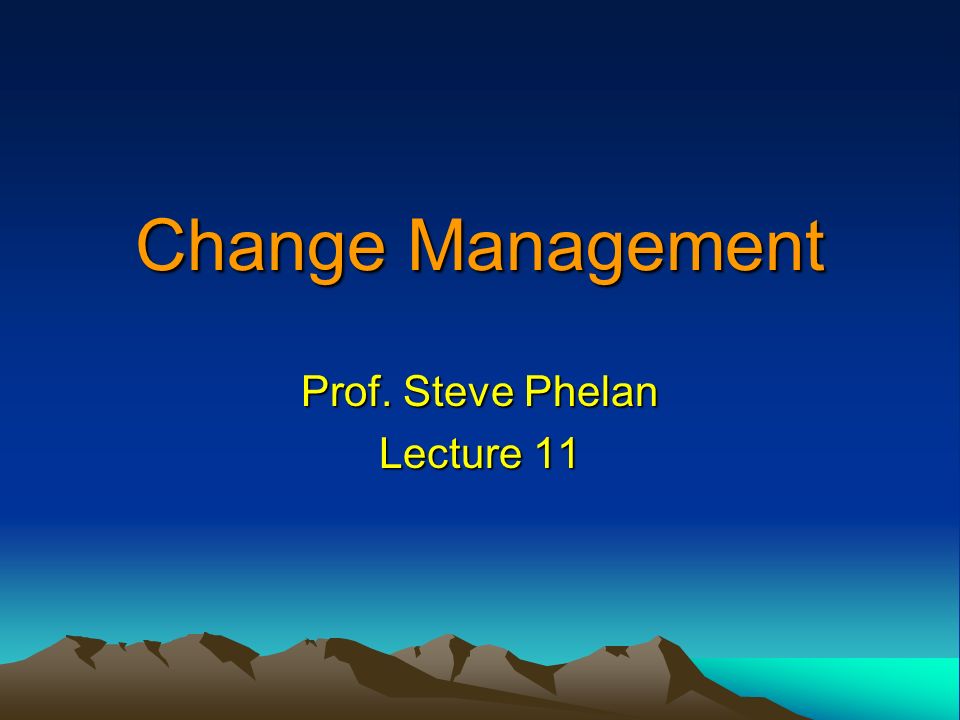 Change Management

Prof. Steve Phelan
Lecture 11